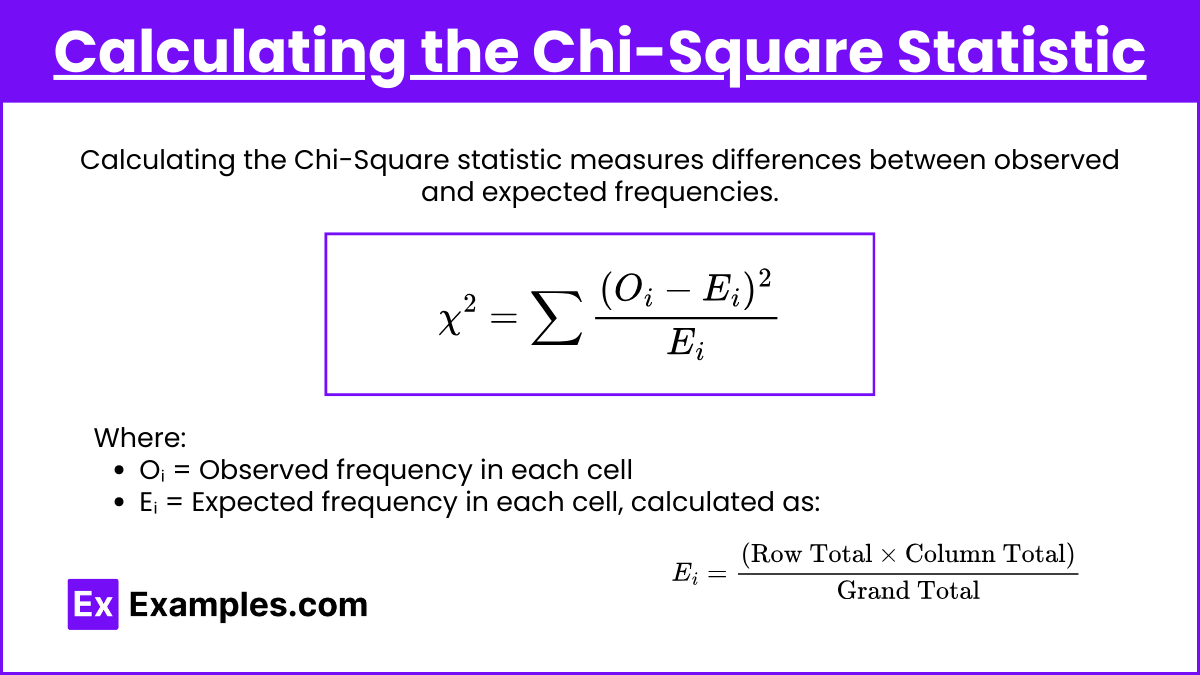 Calculating the Chi-Square Statistic

Calculating the Chi-Square statistic measures differences between observed and expected frequencies.

$\chi^2 = \sum \frac{(O_i - E_i)^2}{E_i}$

Where:
- $O_i$ = Observed frequency in each cell
- $E_i$ = Expected frequency in each cell, calculated as:

$E_i = \frac{(\text{Row Total} \times \text{Column Total})}{\text{Grand Total}}$

Ex Examples.com